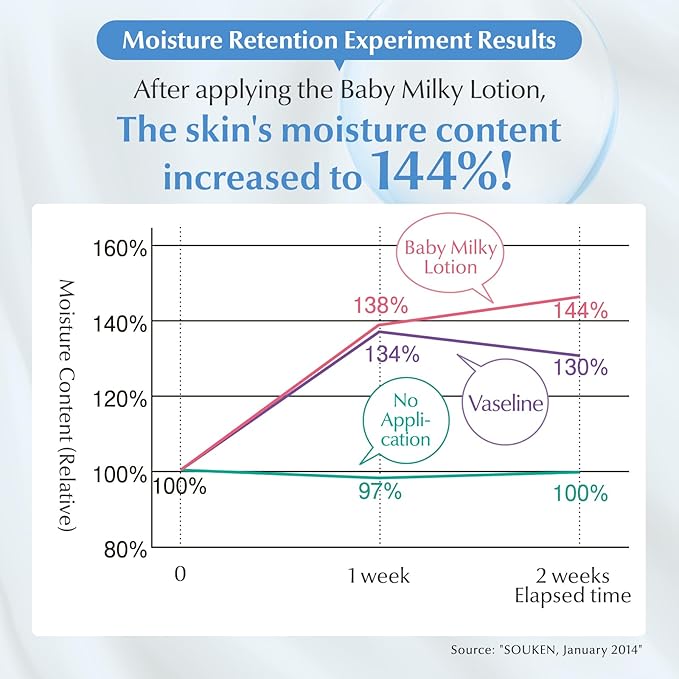 Moisture Retention Experiment Results

After applying the Baby Milky Lotion,
The skin's moisture content increased to 144%!

Moisture Content (Relative)

160%
140%
120%
100%
80%

Baby Milky Lotion

138%
144%
134%
130%

Vaseline

No Application

100%
97%
100%

0
1 week
2 weeks
Elapsed time

Source: "SOUKEN, January 2014"